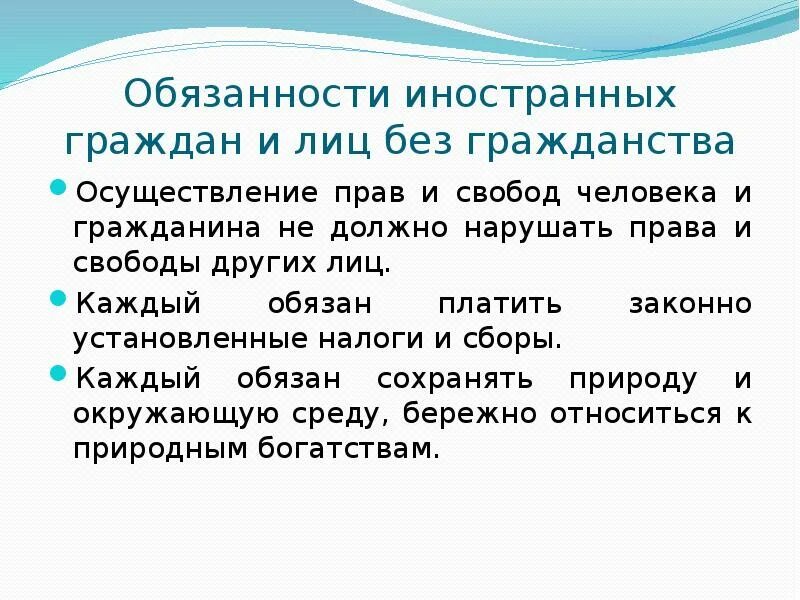 Обязанности иностранных граждан и лиц без гражданства

Осуществление прав и свобод человека и гражданина не должно нарушать права и свободы других лиц.

Каждый обязан платить законно установленные налоги и сборы.

Каждый обязан сохранять природу и окружающую среду, бережно относиться к природным богатствам.